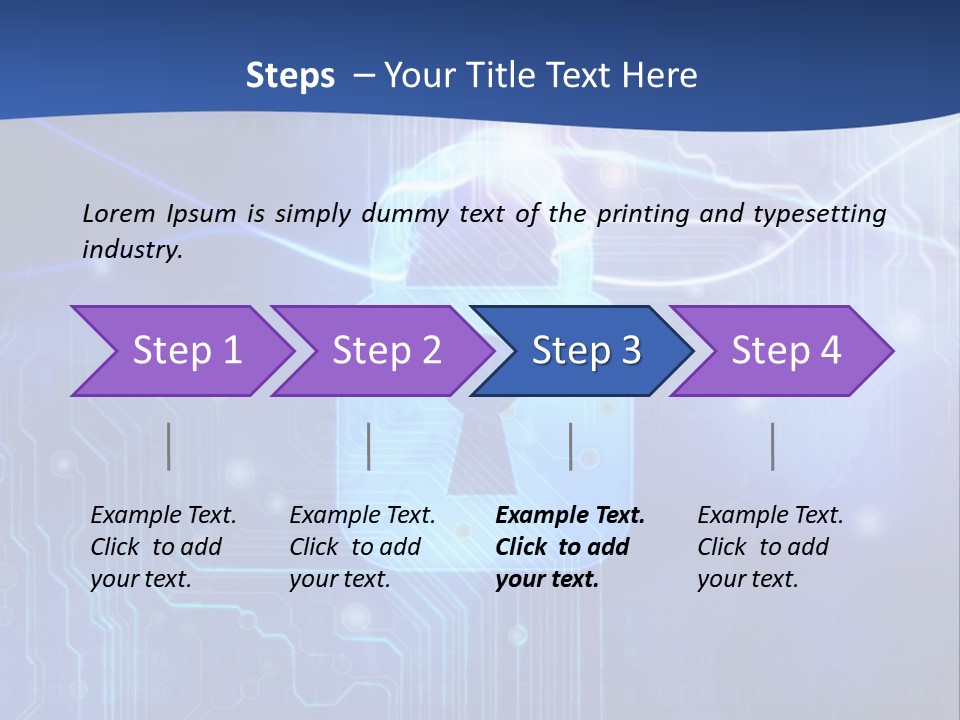 Steps – Your Title Text Here

Lorem Ipsum is simply dummy text of the printing and typesetting industry.

Step 1

Step 2

Step 3

Step 4

Example Text. Click to add your text.

Example Text. Click to add your text.

Example Text. Click to add your text.

Example Text. Click to add your text.